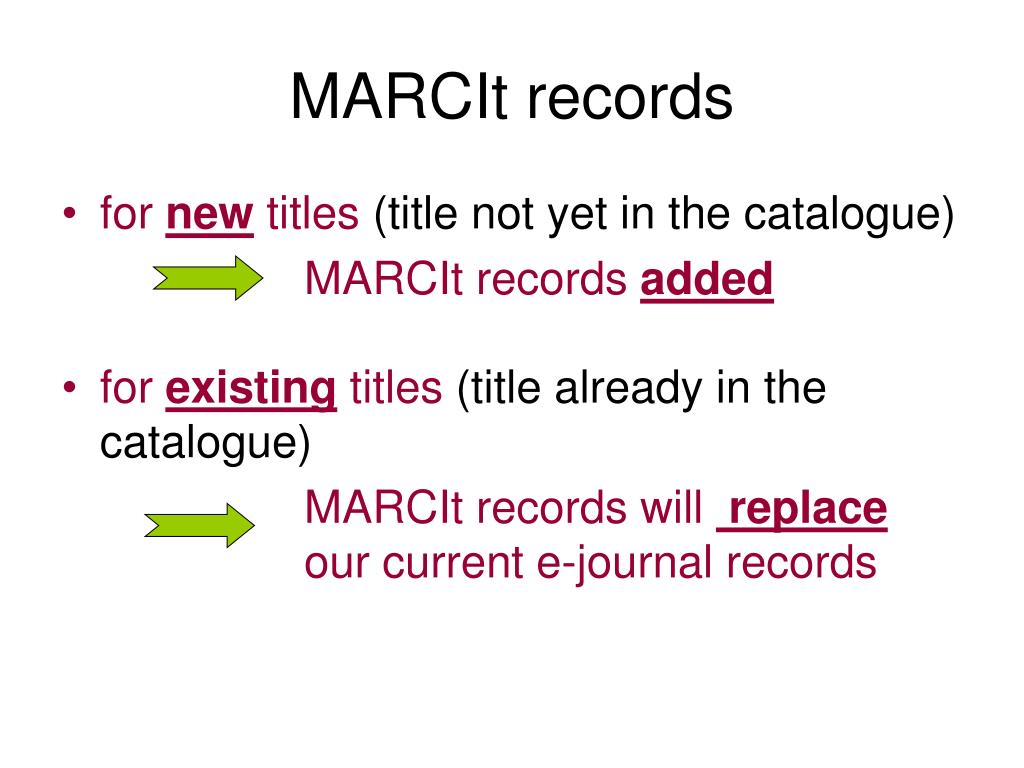 MARCIt records

• for new titles (title not yet in the catalogue)

MARCIt records added

• for existing titles (title already in the catalogue)

MARCIt records will replace our current e-journal records